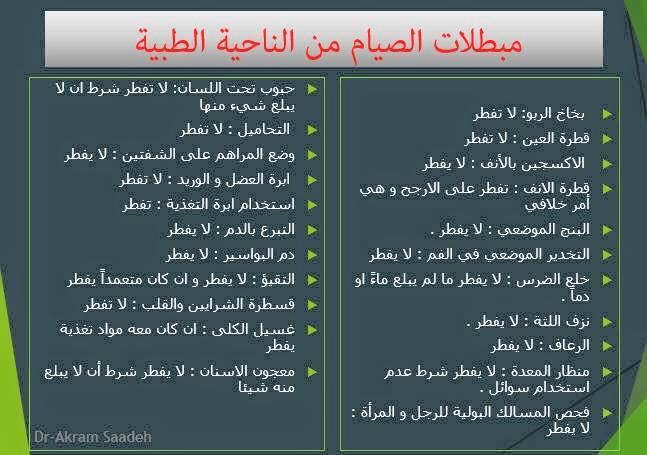 مبطلات الصيام من الناحية الطبية

بخاخ الربو: لا تفطر
قطرة العين : لا تفطر
الاكسجين بالأنف : لا يفطر
قطرة الانف : تفطر على الارجح و هي أمر خلافي
البنج الموضعي : لا يفطر .
التخدير الموضعي في الفم : لا يفطر
خلع الضرس : لا يفطر ما لم يبلع ماءً او دماً .
نزف اللثة : لا يفطر .
الرعاف : لا يفطر
منظار المعدة : لا يفطر شرط عدم استخدام سوائل .
فحص المسالك البولية للرجل و المرأة : لا يفطر

حبوب تحت اللسان: لا تفطر شرط ان لا يبلع شيء منها
التحاميل : لا تفطر
وضع المراهم على الشفتين : لا يفطر
ابرة العضل و الوريد : لا تفطر
استخدام ابرة التغذية : تفطر
التبرع بالدم : لا يفطر
دم البواسير : لا يفطر
التقيؤ : لا يفطر و ان كان متعمداً يفطر
قسطرة الشرايين والقلب : لا تفطر
غسيل الكلى : ان كان معه مواد تغذية يفطر
معجون الاسنان : لا يفطر شرط أن لا يبلع منه شيئا

Dr-Akram Saadeh